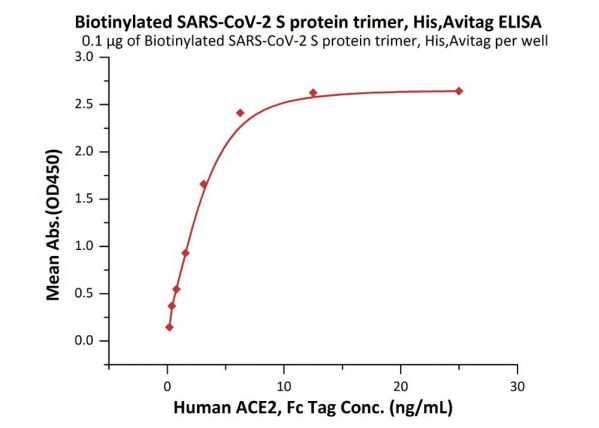 Biotinylated SARS-CoV-2 S protein trimer, His,Avitag ELISA
0.1 μg of Biotinylated SARS-CoV-2 S protein trimer, His,Avitag per well

Mean Abs.(OD450)

3.0
2.5
2.0
1.5
1.0
0.5
0.0

0
10
20
30

Human ACE2, Fc Tag Conc. (ng/mL)